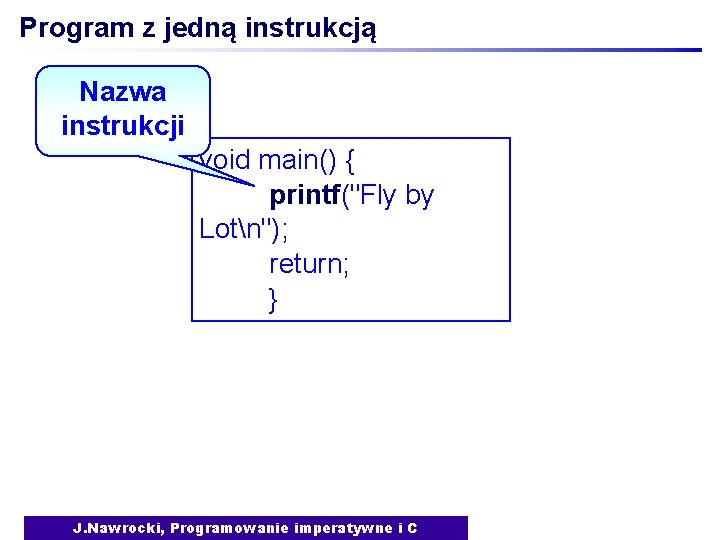 Program z jedną instrukcją

Nazwa instrukcji

void main() {
printf("Fly by Lot\n");
return;
}

J.Nawrocki, Programowanie imperatywne i C